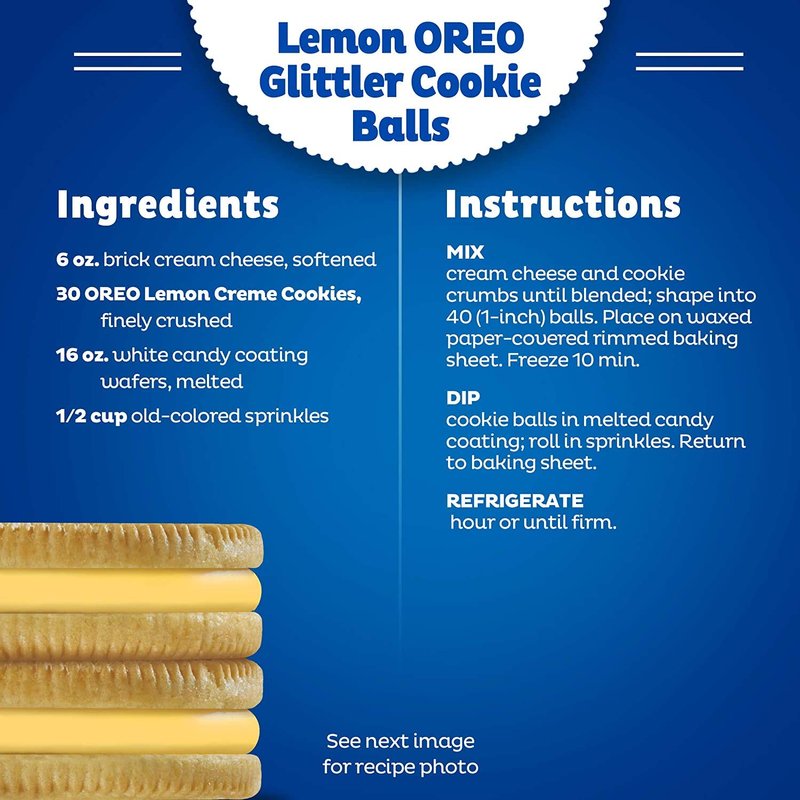 Lemon OREO Glittler Cookie Balls

Ingredients

6 oz. brick cream cheese, softened

30 OREO Lemon Creme Cookies, finely crushed

16 oz. white candy coating wafers, melted

1/2 cup old-colored sprinkles

Instructions

MIX
cream cheese and cookie crumbs until blended; shape into 40 (1-inch) balls. Place on waxed paper-covered rimmed baking sheet. Freeze 10 min.

DIP
cookie balls in melted candy coating; roll in sprinkles. Return to baking sheet.

REFRIGERATE
hour or until firm.

See next image for recipe photo